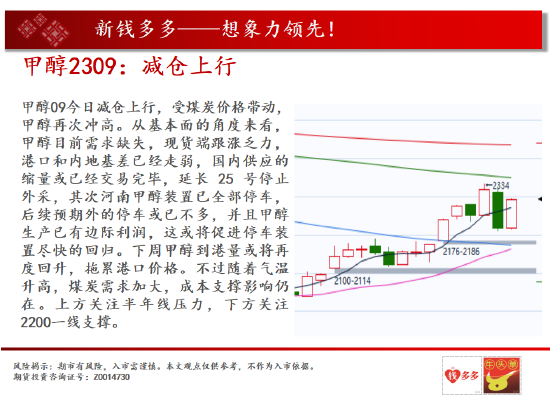 新钱多多——想象力领先!

甲醇2309：减仓上行

甲醇09今日减仓上行，受煤炭价格带动，甲醇再次冲高。从基本面的角度来看，甲醇目前需求缺失，现货端跟涨乏力，港口和内地基差已经走弱，国内供应的缩量或已经交易完毕，延长 25 号停止外采，其次河南甲醇装置已全部停车，后续预期外的停车或已不多，并且甲醇生产已有边际利润，这或将促进停车装置尽快的回归。下周甲醇到港量或将再度回升，拖累港口价格。不过随着气温升高，煤炭需求加大，成本支撑影响仍在。上方关注半年线压力，下方关注2200一线支撑。

2334

2176-2186

2100-2114

风险揭示：期市有风险，入市需谨慎。本文观点仅供参考，不作为入市依据。
期货投资咨询证号：Z0014730

钱多多

牛头帮